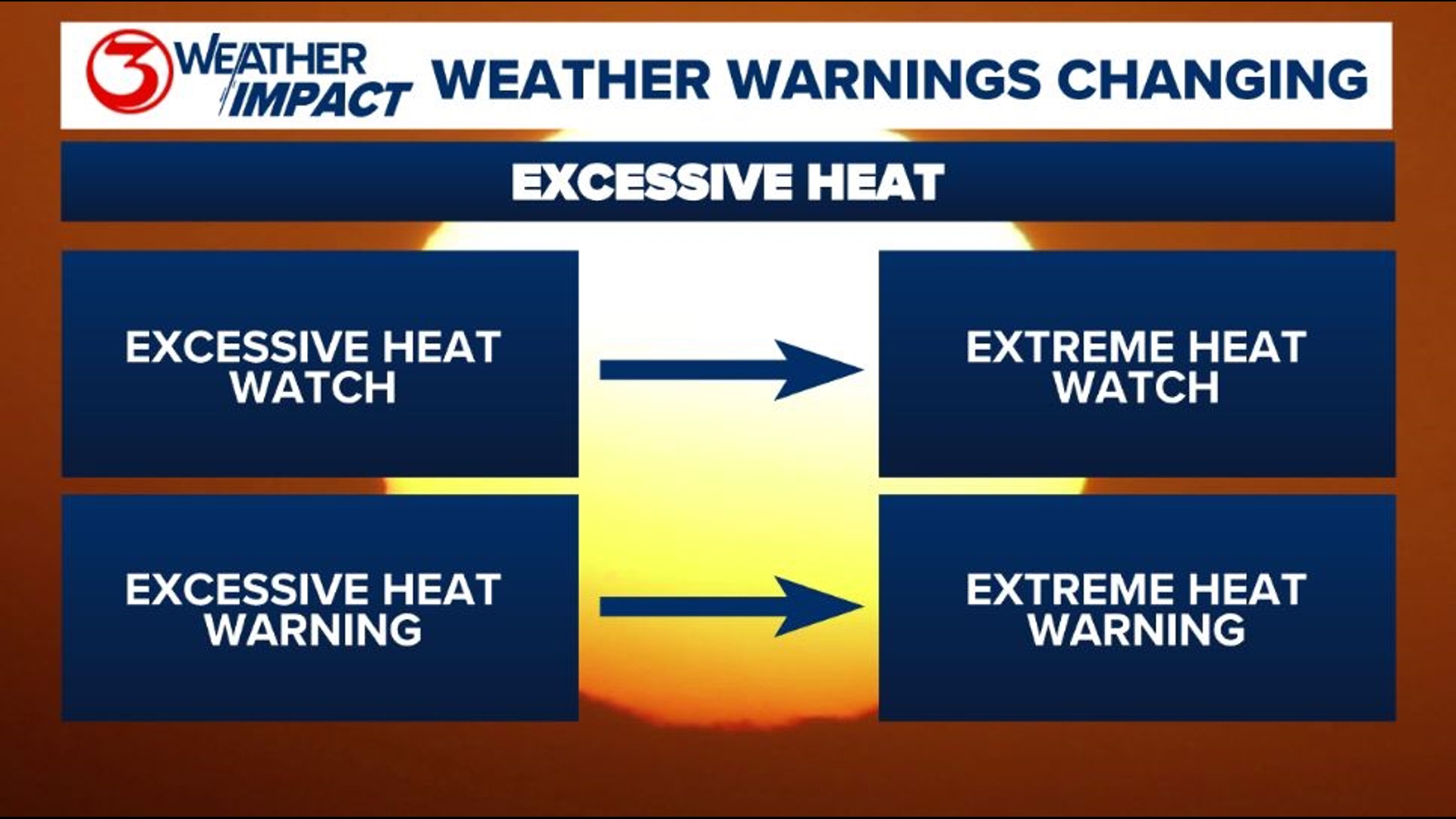 3 WEATHER IMPACT WEATHER WARNINGS CHANGING

EXCESSIVE HEAT

EXCESSIVE HEAT WATCH

EXTREME HEAT WATCH

EXCESSIVE HEAT WARNING

EXTREME HEAT WARNING